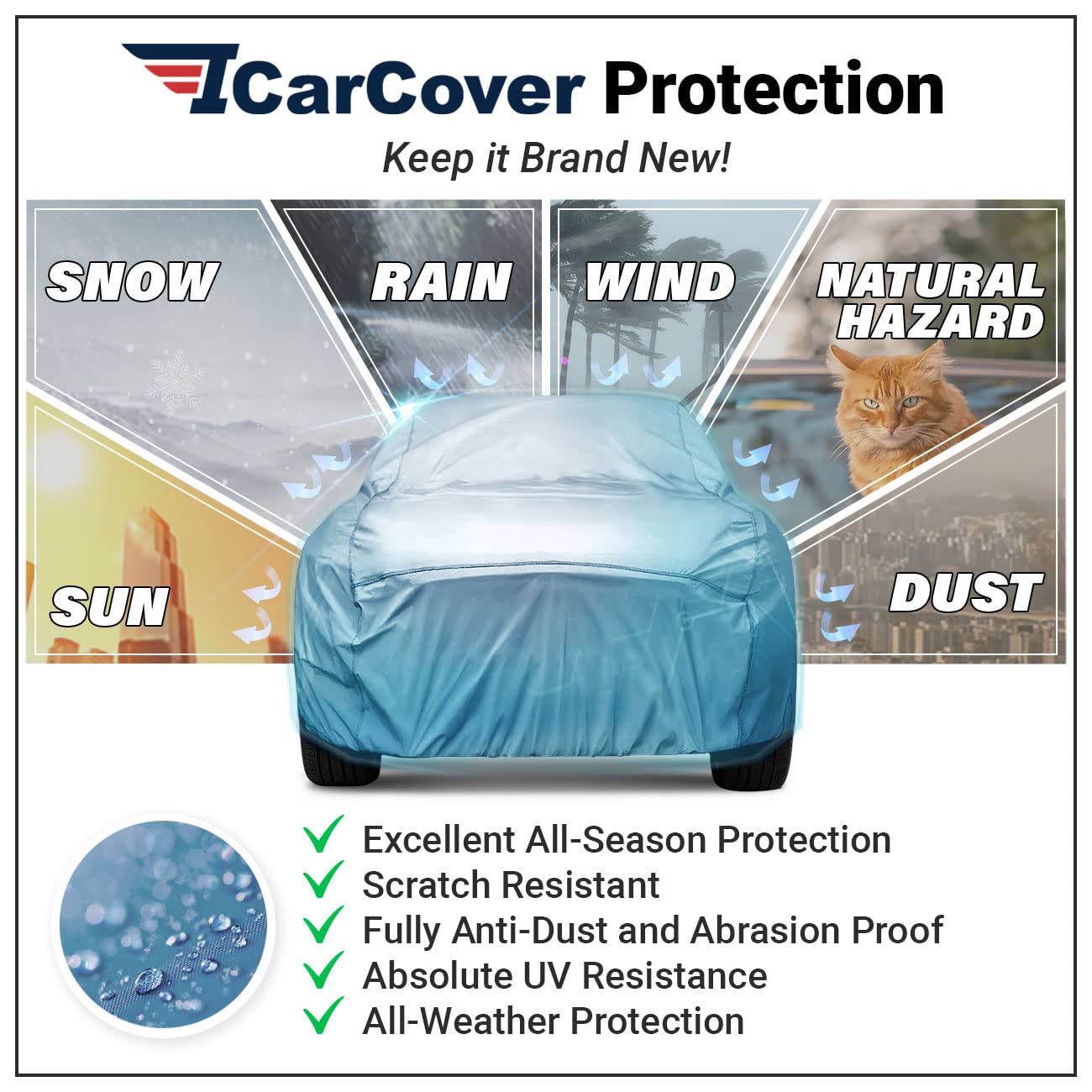 ICarCover Protection
Keep it Brand New!

SNOW
RAIN
WIND
NATURAL HAZARD
SUN
DUST

Excellent All-Season Protection
Scratch Resistant
Fully Anti-Dust and Abrasion Proof
Absolute UV Resistance
All-Weather Protection